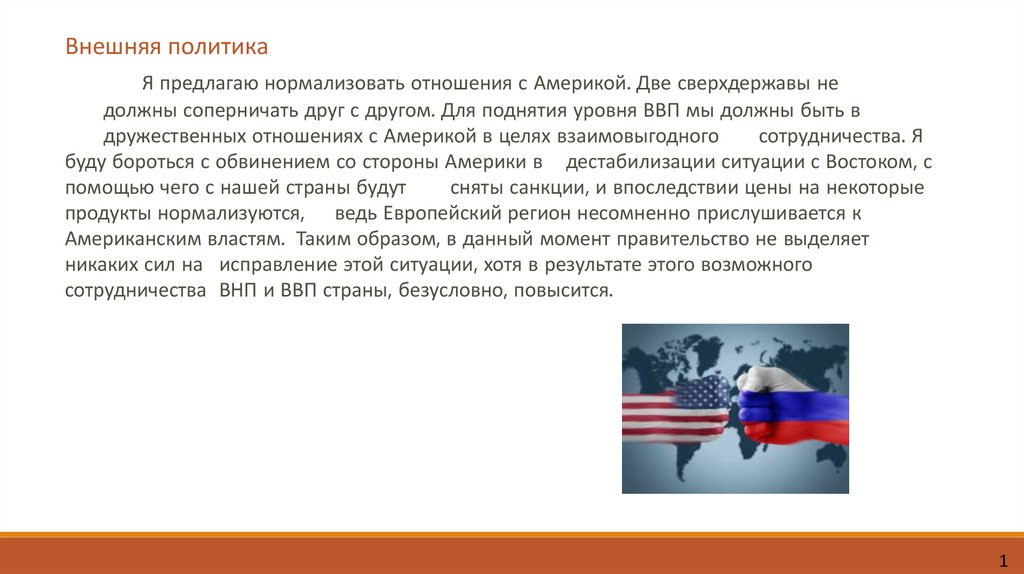 Внешняя политика

Я предлагаю нормализовать отношения с Америкой. Две сверхдержавы не должны соперничать друг с другом. Для поднятия уровня ВВП мы должны быть в дружественных отношениях с Америкой в целях взаимовыгодного сотрудничества. Я буду бороться с обвинением со стороны Америки в дестабилизации ситуации с Востоком, с помощью чего с нашей страны будут сняты санкции, и впоследствии цены на некоторые продукты нормализуются, ведь Европейский регион несомненно прислушивается к Американским властям. Таким образом, в данный момент правительство не выделяет никаких сил на исправление этой ситуации, хотя в результате этого возможного сотрудничества ВНП и ВВП страны, безусловно, повысится.

1